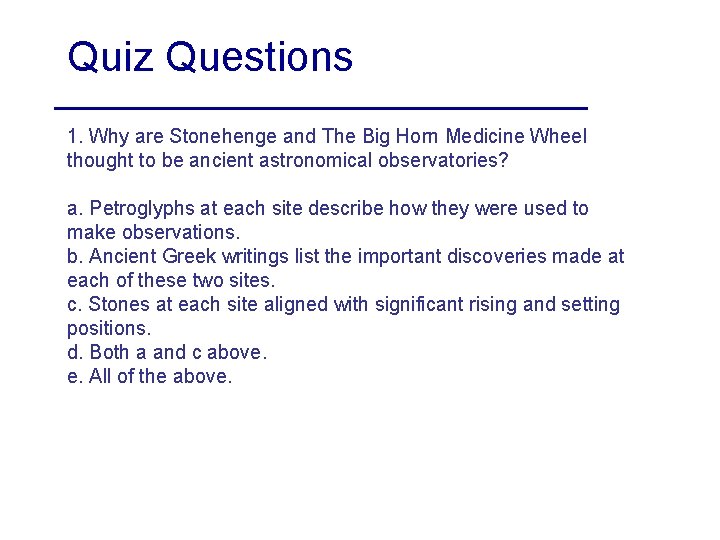 Quiz Questions

1. Why are Stonehenge and The Big Horn Medicine Wheel thought to be ancient astronomical observatories?

a. Petroglyphs at each site describe how they were used to make observations.
b. Ancient Greek writings list the important discoveries made at each of these two sites.
c. Stones at each site aligned with significant rising and setting positions.
d. Both a and c above.
e. All of the above.